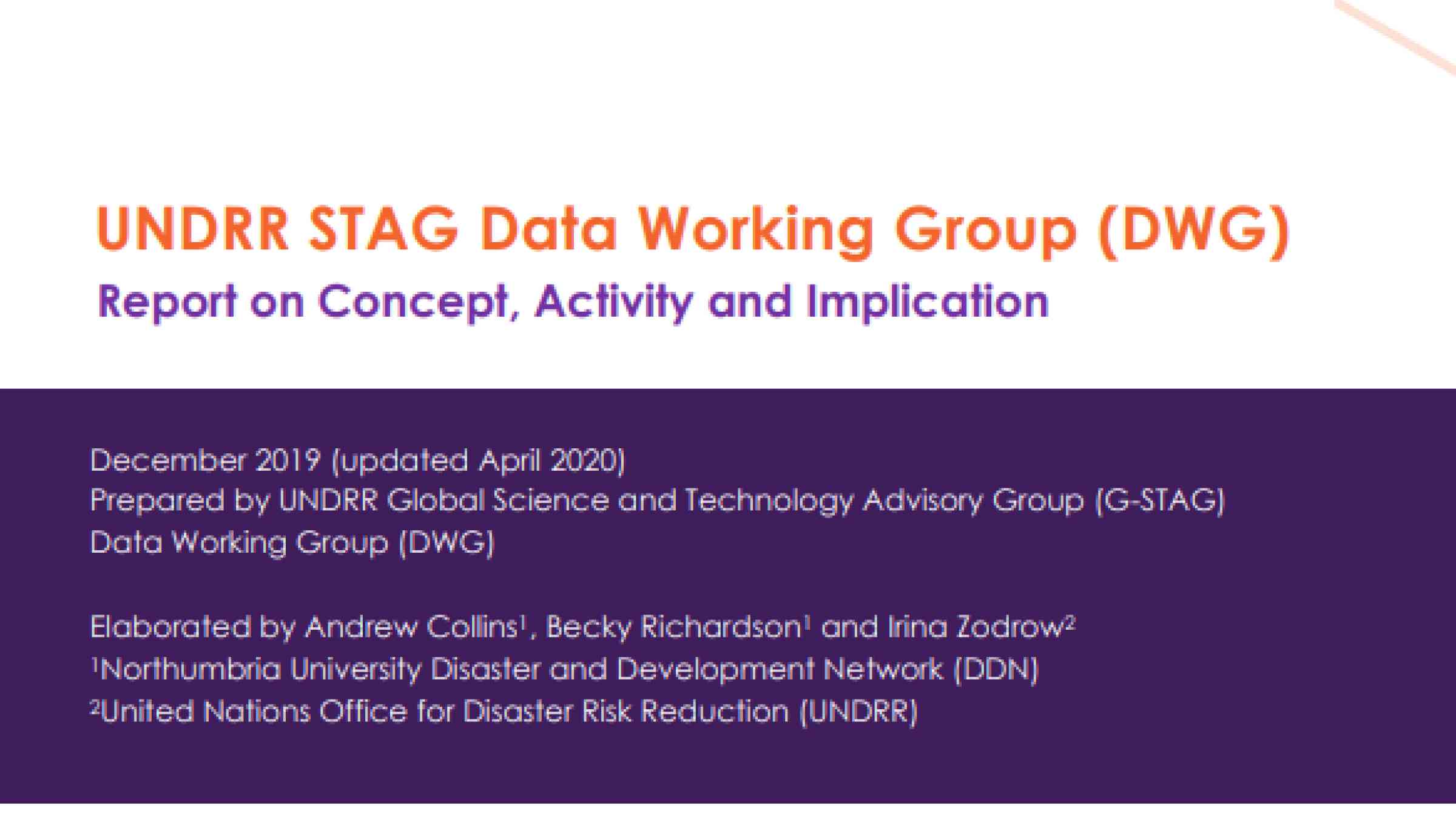 UNDRR STAG Data Working Group (DWG)
Report on Concept, Activity and Implication

December 2019 (updated April 2020)
Prepared by UNDRR Global Science and Technology Advisory Group (G-STAG) Data Working Group (DWG)

Elaborated by Andrew Collins$^1$, Becky Richardson$^1$ and Irina Zodrow$^2$
$^1$Northumbria University Disaster and Development Network (DDN)
$^2$United Nations Office for Disaster Risk Reduction (UNDRR)